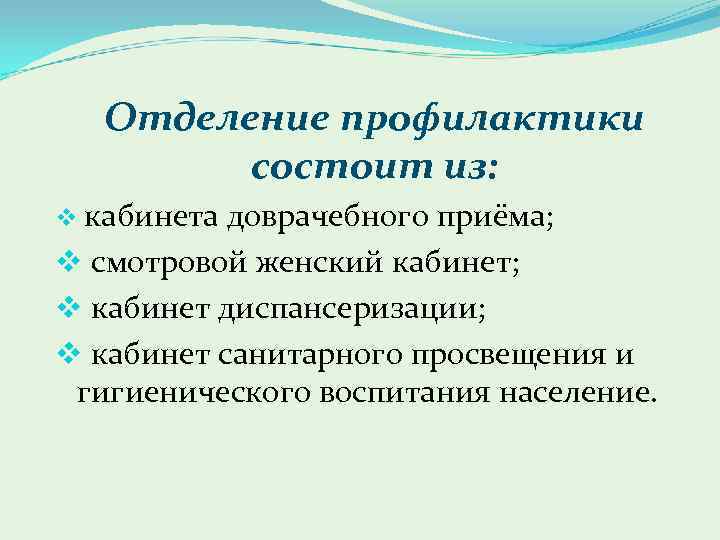 Отделение профилактики состоит из:

❖ кабинета доврачебного приёма;

❖ смотровой женский кабинет;

❖ кабинет диспансеризации;

❖ кабинет санитарного просвещения и гигиенического воспитания население.